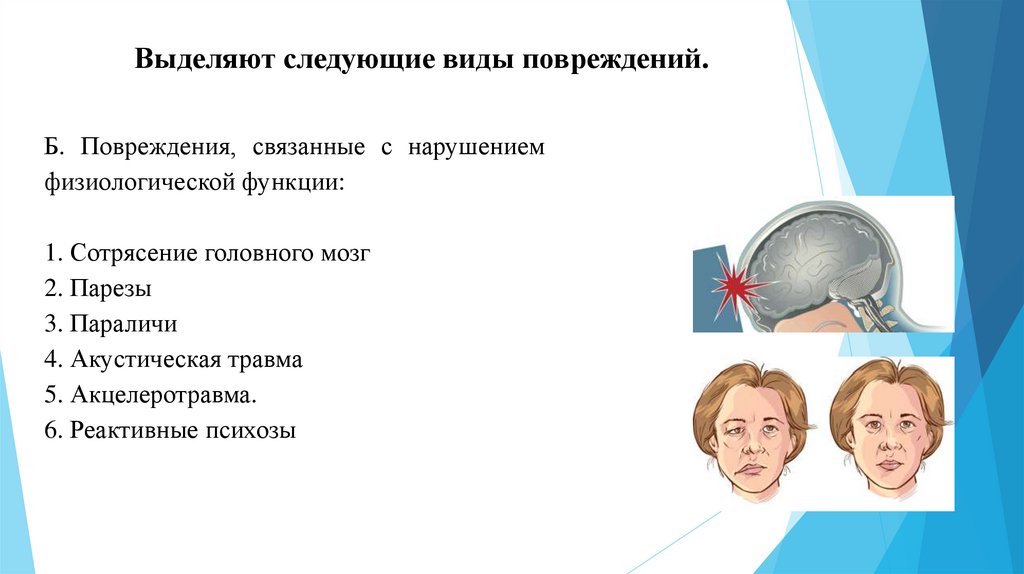 Выделяют следующие виды повреждений.

Б. Повреждения, связанные с нарушением физиологической функции:

1. Сотрясение головного мозг
2. Парезы
3. Параличи
4. Акустическая травма
5. Акцелеротравма.
6. Реактивные психозы